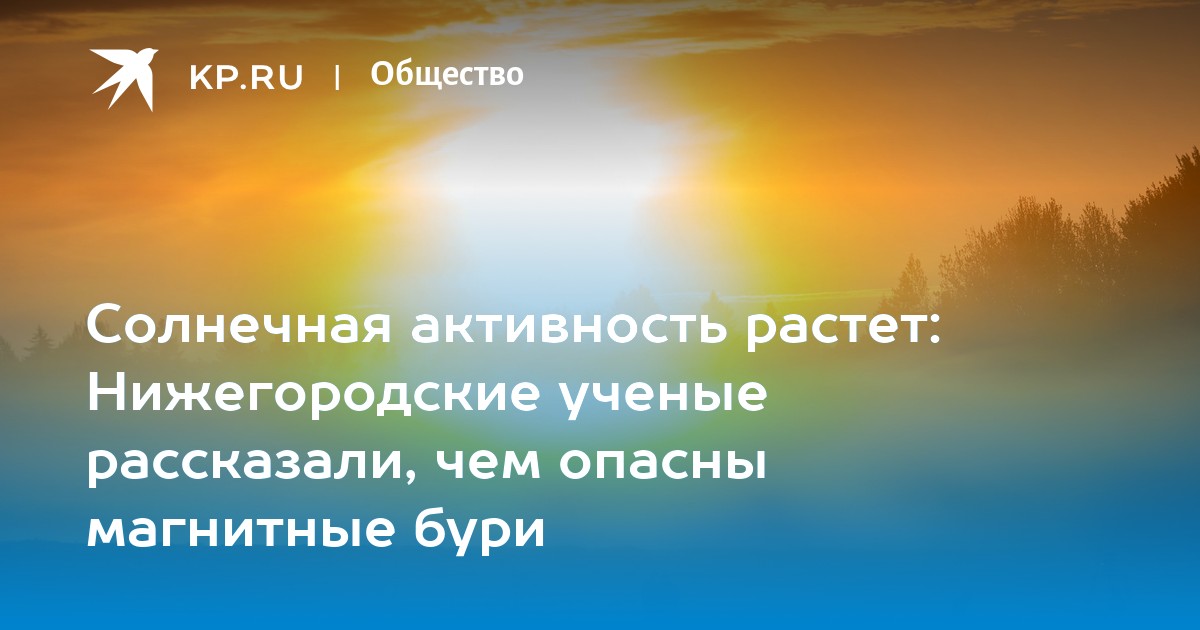 KP.RU | Общество

Солнечная активность растет: Нижегородские ученые рассказали, чем опасны магнитные бури